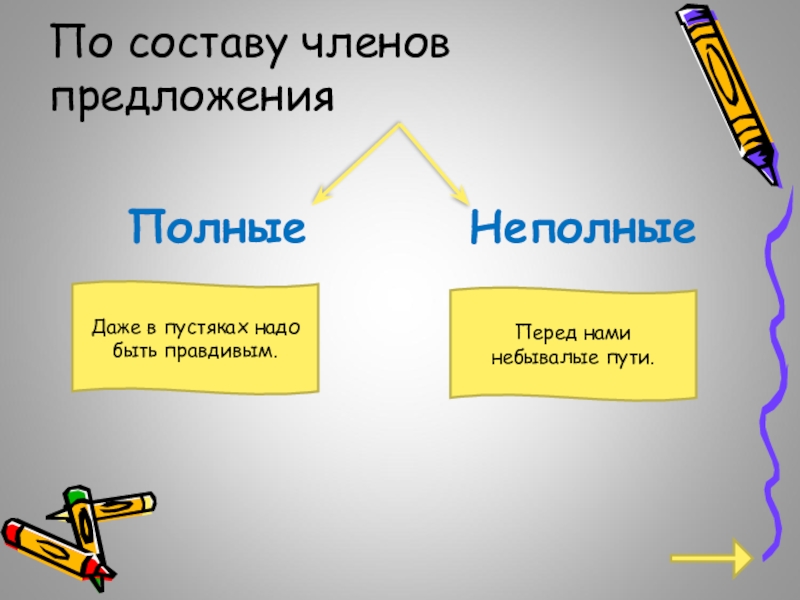 По составу членов предложения

Полные

Неполные

Даже в пустяках надо быть правдивым.

Перед нами небывалые пути.